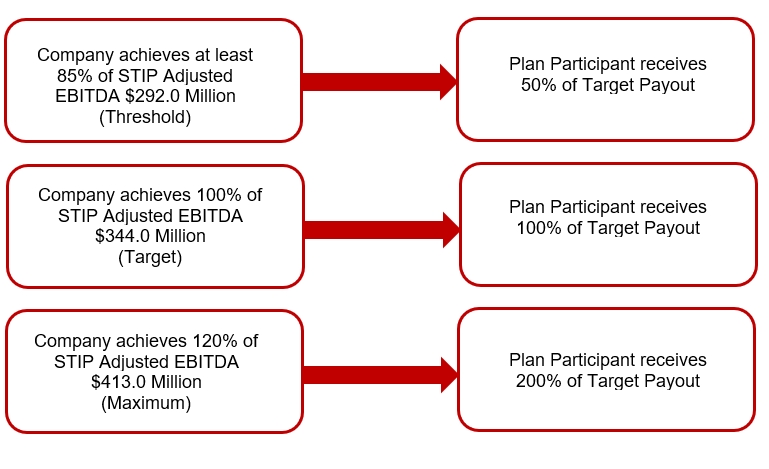 Company achieves at least 85% of STIP Adjusted EBITDA \$292.0 Million (Threshold)

Plan Participant receives 50% of Target Payout

Company achieves 100% of STIP Adjusted EBITDA \$344.0 Million (Target)

Plan Participant receives 100% of Target Payout

Company achieves 120% of STIP Adjusted EBITDA \$413.0 Million (Maximum)

Plan Participant receives 200% of Target Payout